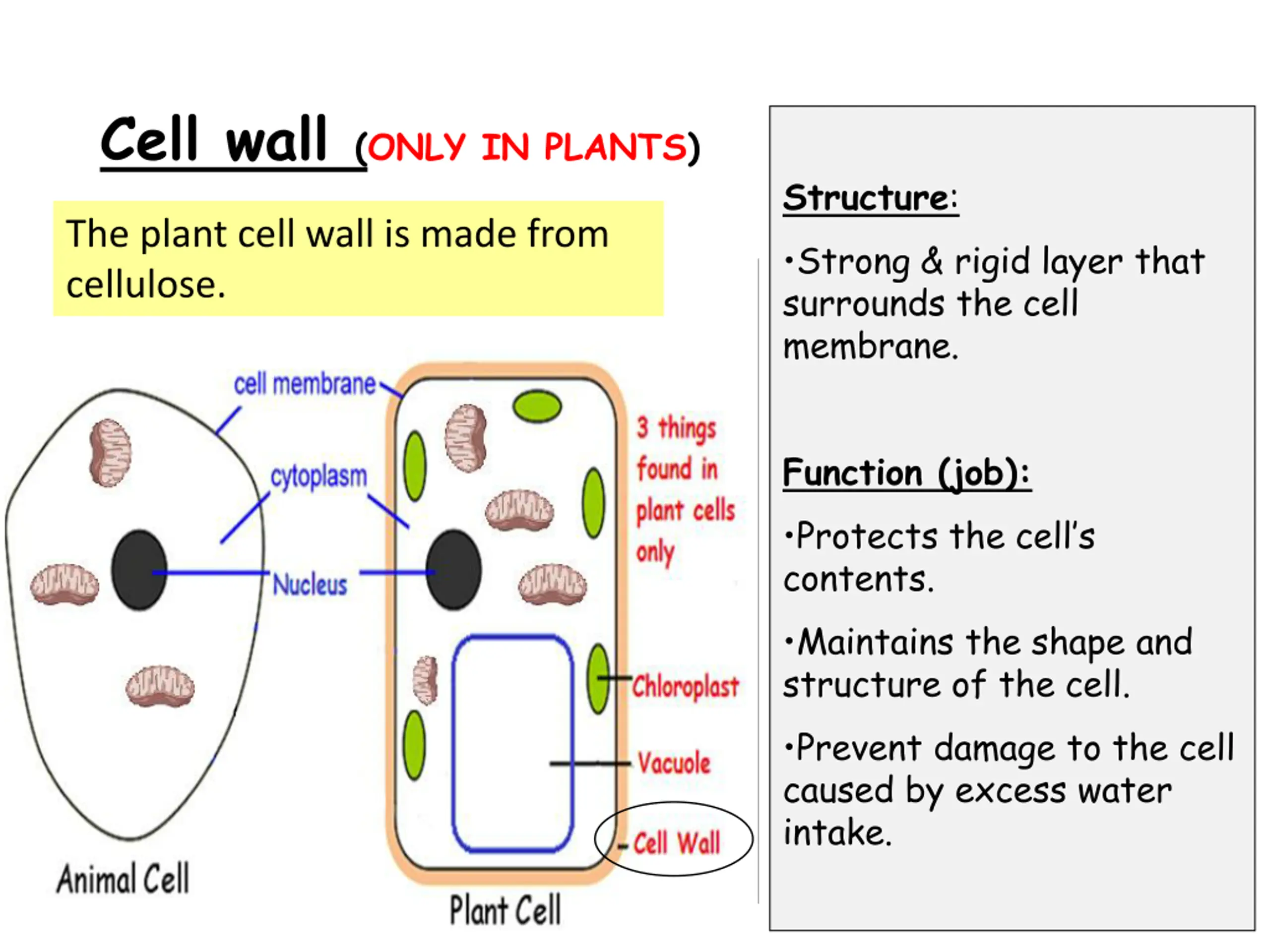 Cell wall (ONLY IN PLANTS)

The plant cell wall is made from cellulose.

cell membrane

cytoplasm

Nucleus

3 things found in plant cells only

Chloroplast

Vacuole

Cell Wall

Animal Cell

Plant Cell

Structure:

•Strong & rigid layer that surrounds the cell membrane.

Function (job):

•Protects the cell's contents.

•Maintains the shape and structure of the cell.

•Prevent damage to the cell caused by excess water intake.